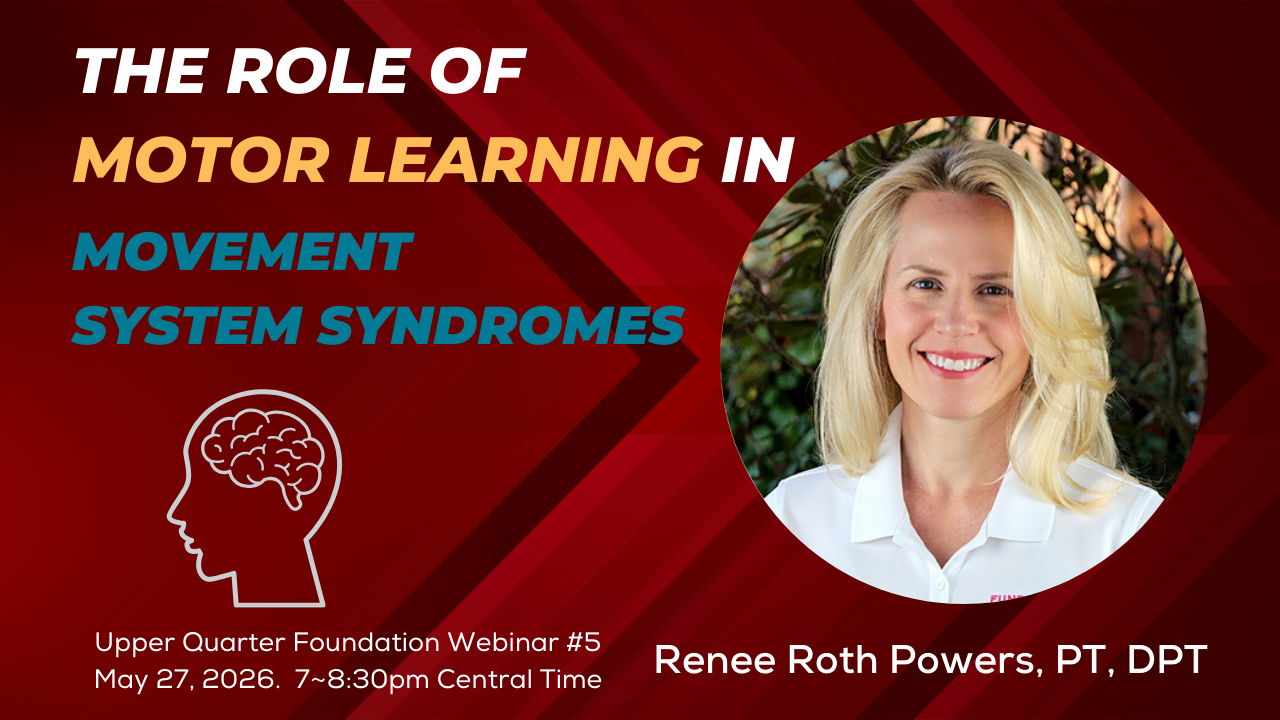 THE ROLE OF
MOTOR LEARNING IN
MOVEMENT
SYSTEM SYNDROMES

Upper Quarter Foundation Webinar #5
May 27, 2026. 7~8:30pm Central Time

Renee Roth Powers, PT, DPT